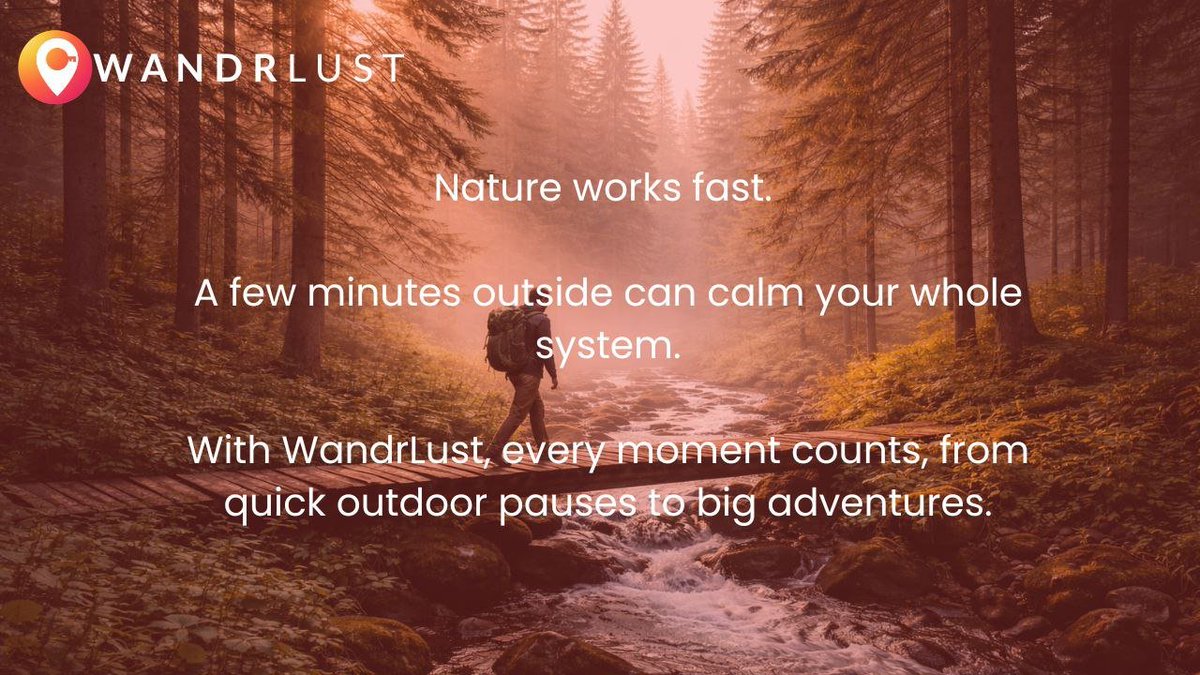 WANDRLUST

Nature works fast.

A few minutes outside can calm your whole system.

With WandrLust, every moment counts, from quick outdoor pauses to big adventures.